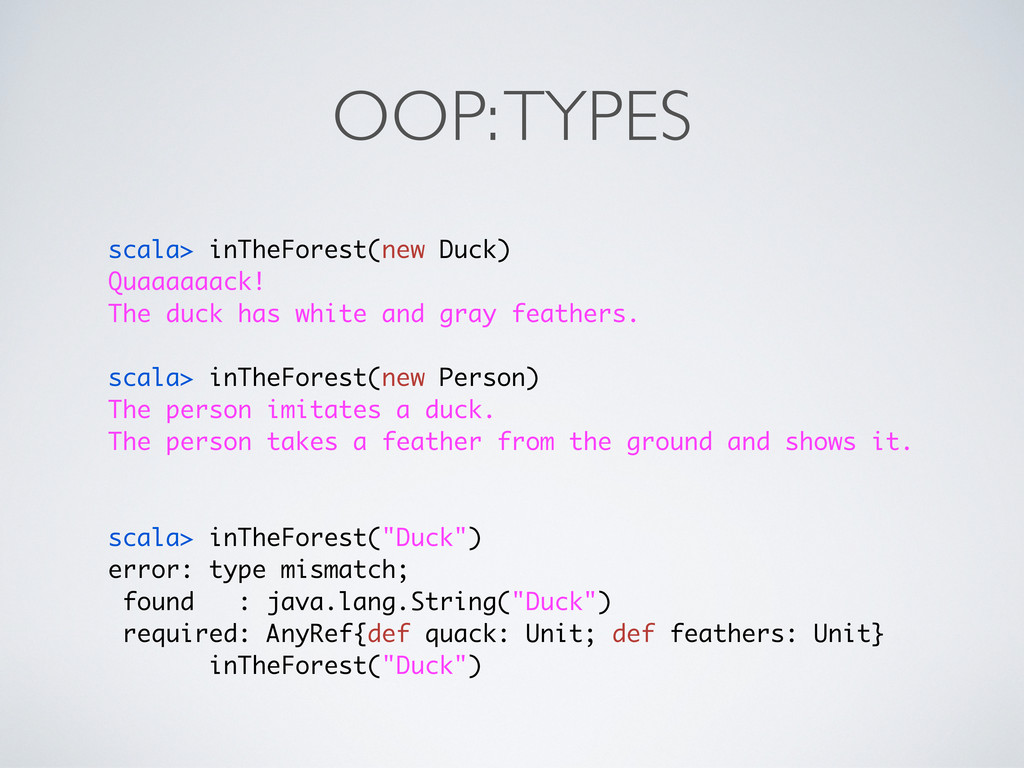 OOP: TYPES

scala> inTheForest(new Duck)
Quaaaaaack!
The duck has white and gray feathers.

scala> inTheForest(new Person)
The person imitates a duck.
The person takes a feather from the ground and shows it.

scala> inTheForest("Duck")
error: type mismatch;
 found   : java.lang.String("Duck")
 required: AnyRef{def quack: Unit; def feathers: Unit}
       inTheForest("Duck")